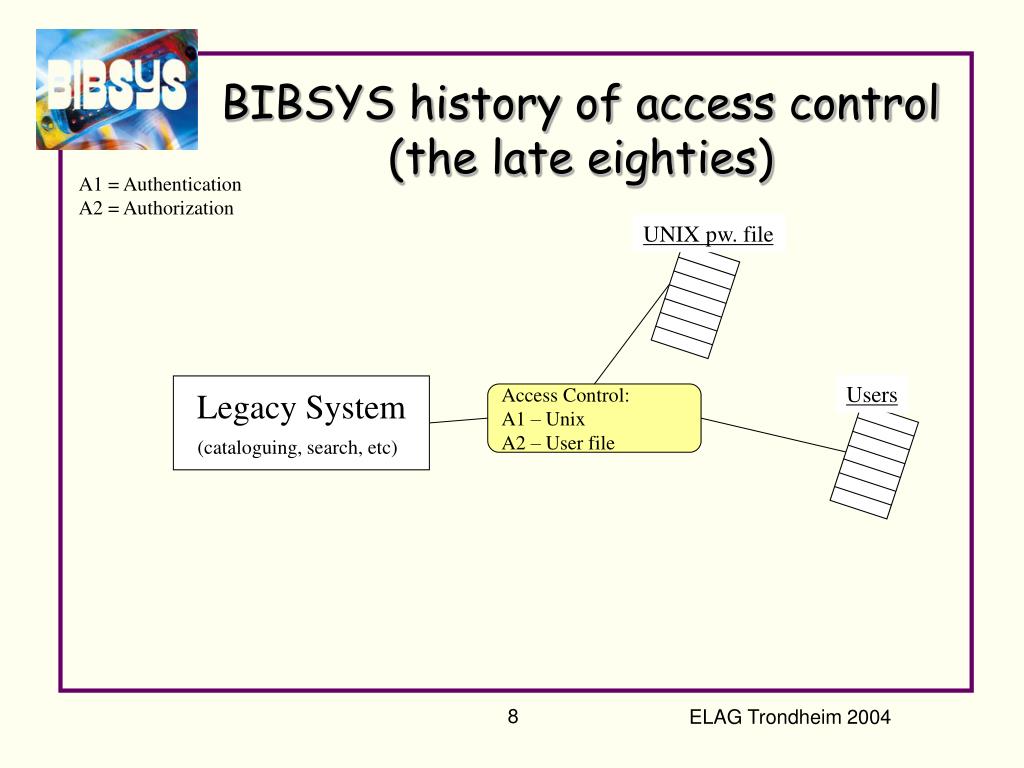 BIBSYS

BIBSYS history of access control (the late eighties)

A1 = Authentication
A2 = Authorization

UNIX pw. file

Legacy System
(cataloguing, search, etc)

Access Control:
A1 – Unix
A2 – User file

Users

8

ELAG Trondheim 2004